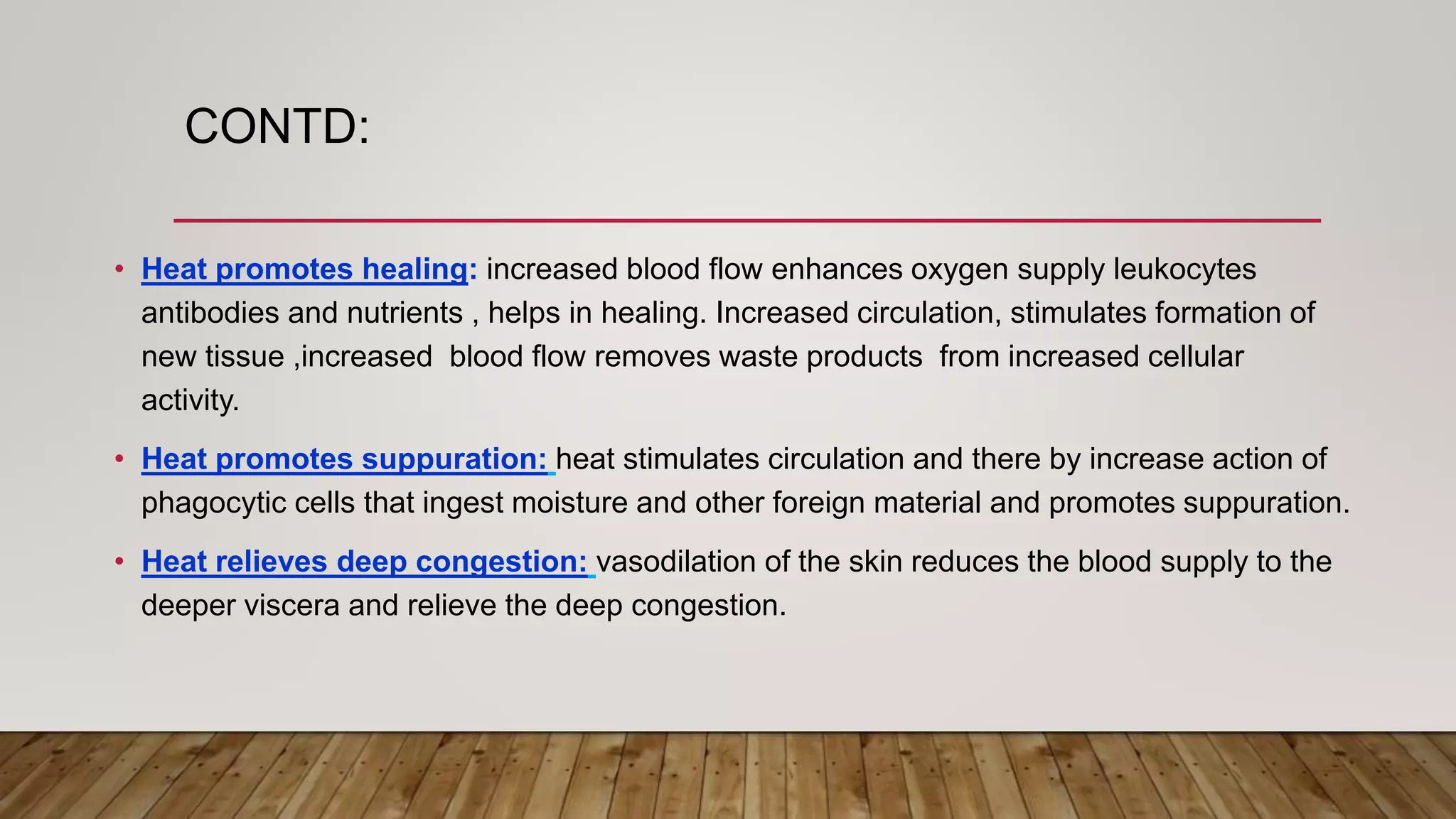 CONTD:

• Heat promotes healing: increased blood flow enhances oxygen supply leukocytes antibodies and nutrients , helps in healing. Increased circulation, stimulates formation of new tissue ,increased blood flow removes waste products from increased cellular activity.

• Heat promotes suppuration: heat stimulates circulation and there by increase action of phagocytic cells that ingest moisture and other foreign material and promotes suppuration.

• Heat relieves deep congestion: vasodilation of the skin reduces the blood supply to the deeper viscera and relieve the deep congestion.